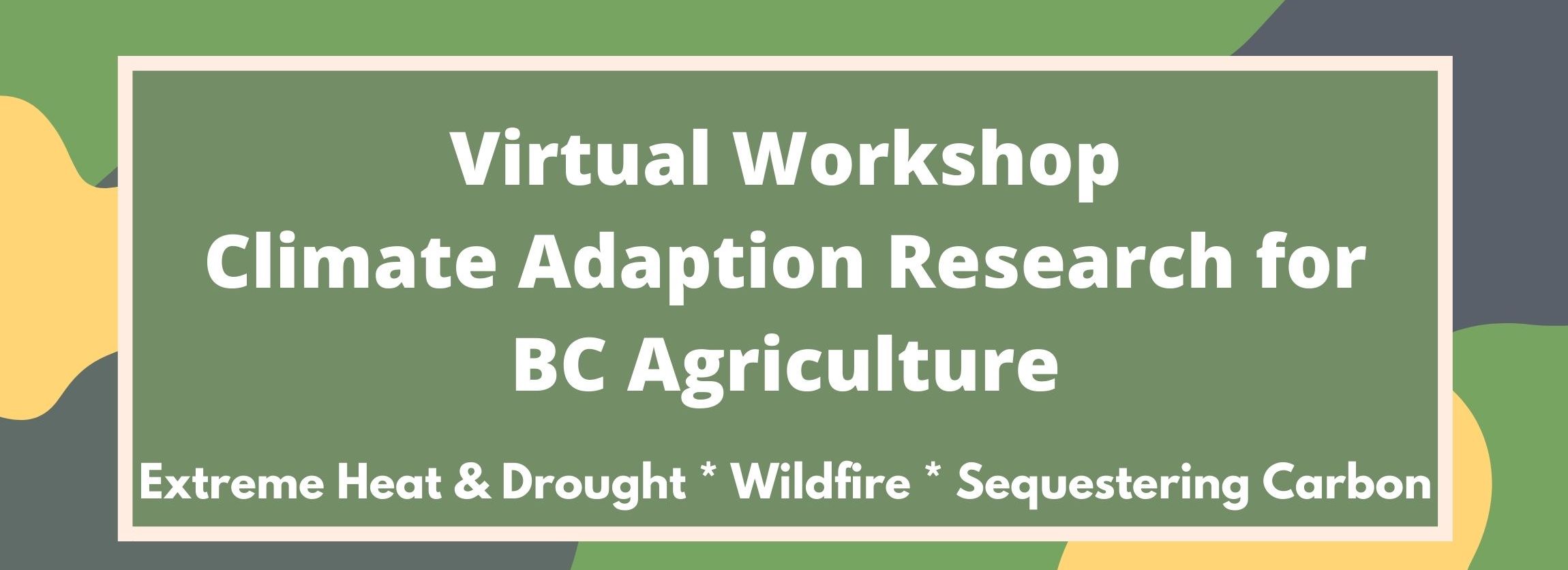 Virtual Workshop
Climate Adaption Research for BC Agriculture

Extreme Heat & Drought * Wildfire * Sequestering Carbon